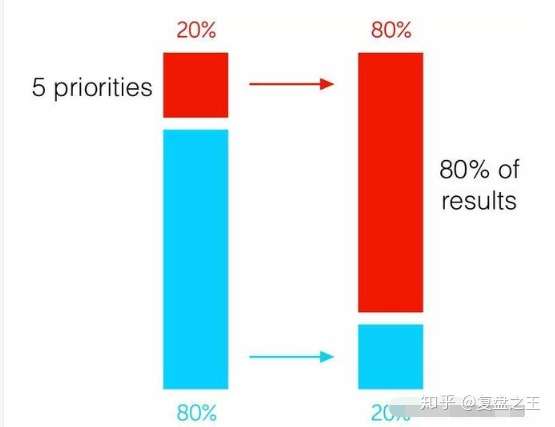 20%

80%

5 priorities

80% of results

80%

20%

知乎 @复盘之王